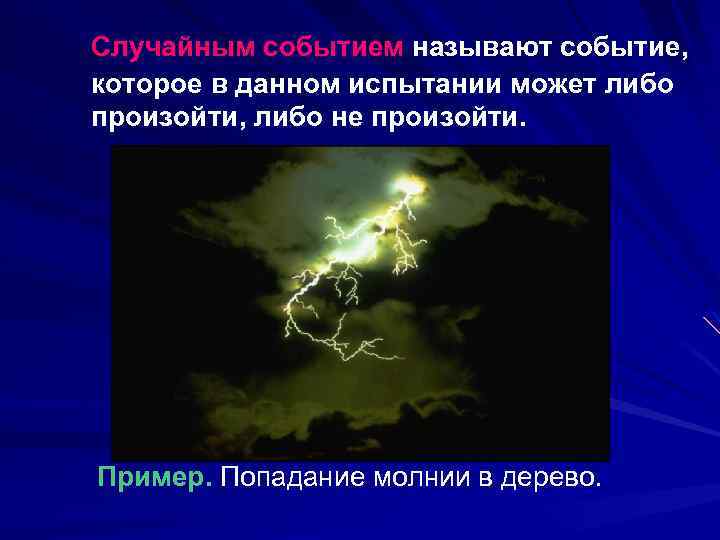 Случайным событием называют событие, которое в данном испытании может либо произойти, либо не произойти.

Пример. Попадание молнии в дерево.